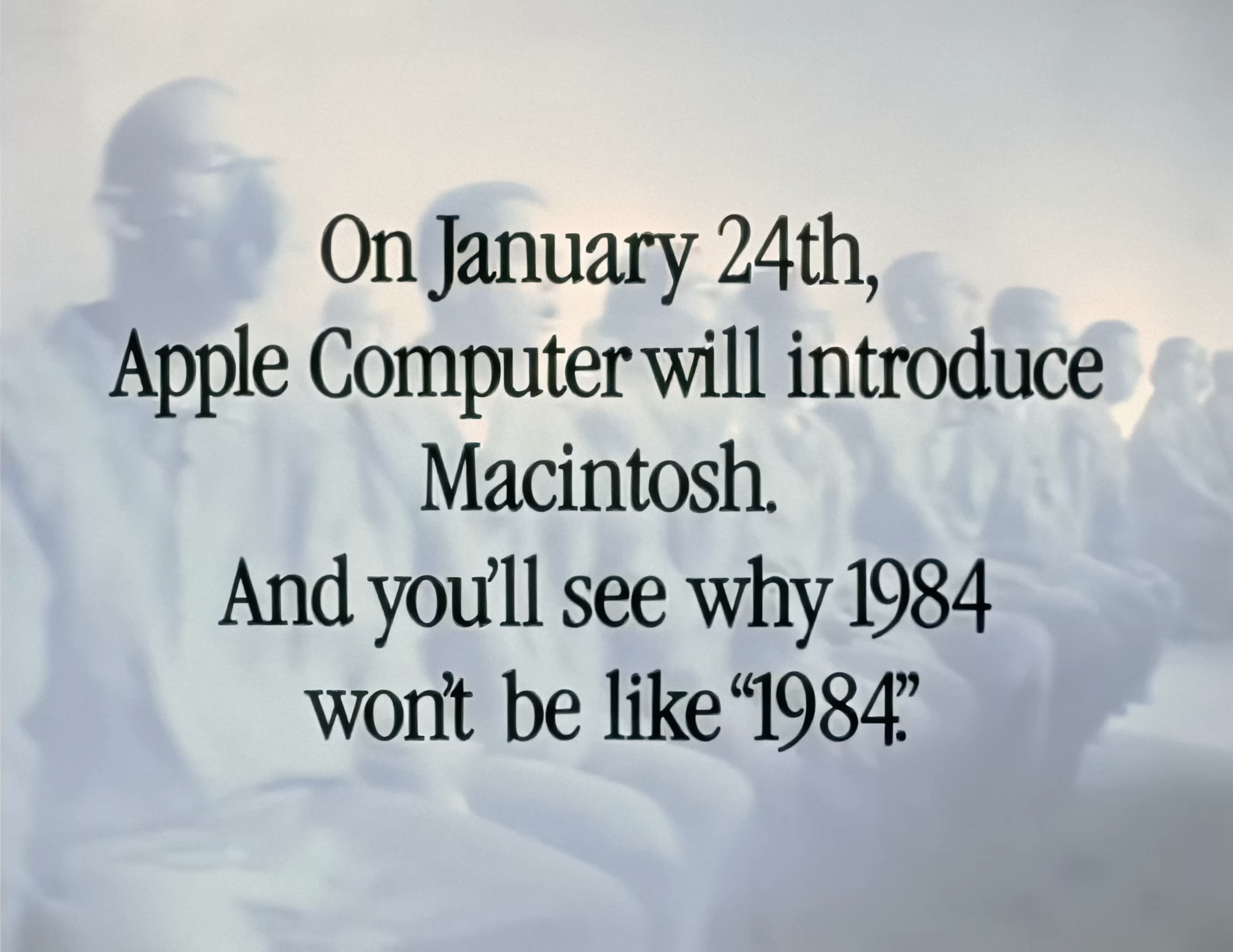 On January 24th,
Apple Computer will introduce Macintosh.
And you'll see why 1984 won't be like "1984."